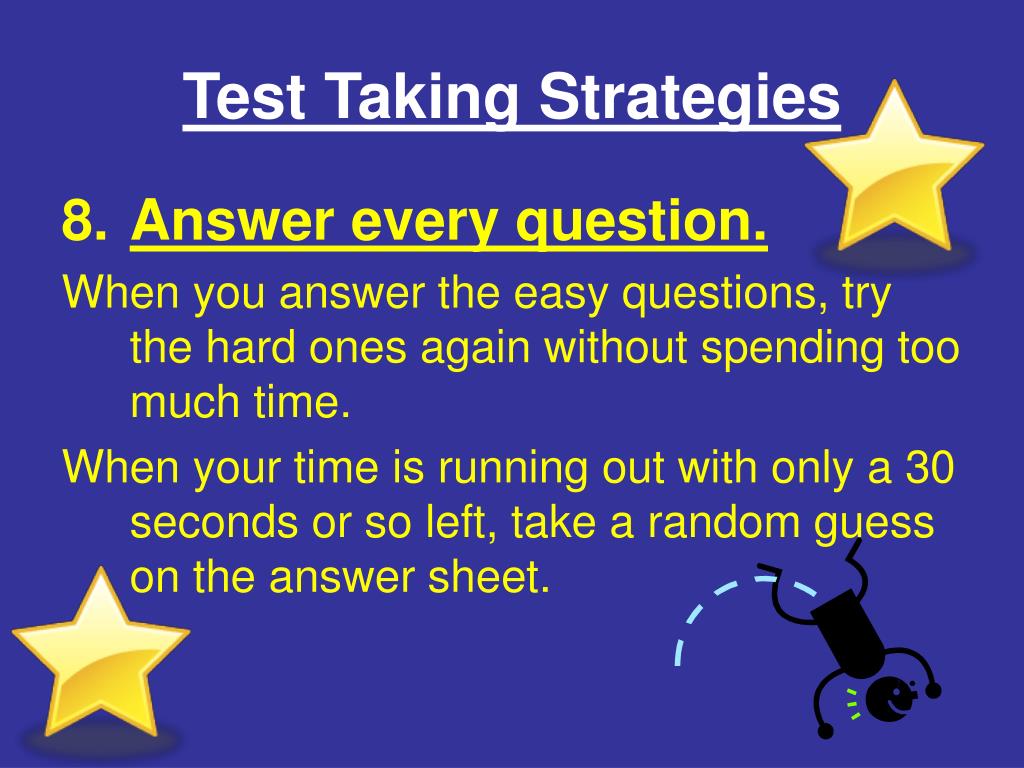 Test Taking Strategies

8. Answer every question.

When you answer the easy questions, try the hard ones again without spending too much time.

When your time is running out with only a 30 seconds or so left, take a random guess on the answer sheet.